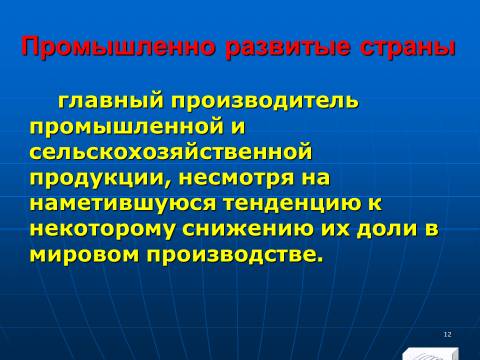 Промышленно развитые страны

главный производитель промышленной и сельскохозяйственной продукции, несмотря на наметившуюся тенденцию к некоторому снижению их доли в мировом производстве.

12